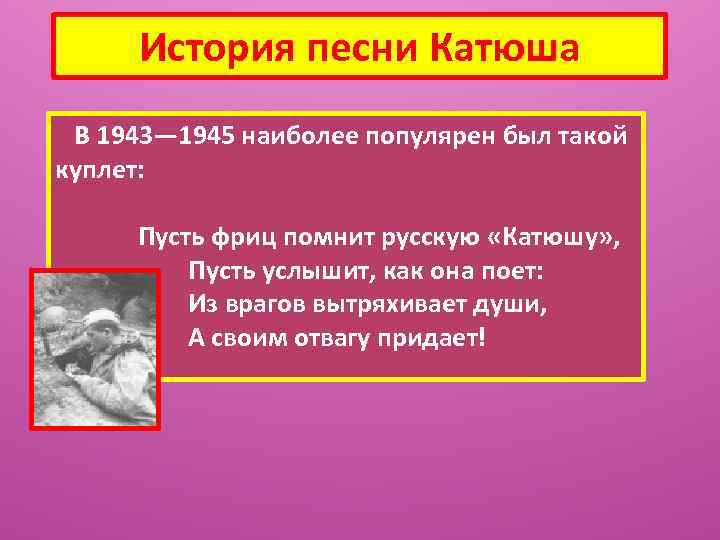 История песни Катюша

В 1943—1945 наиболее популярен был такой куплет:

Пусть фриц помнит русскую «Катюшу»,
Пусть услышит, как она поет:
Из врагов вытряхивает души,
А своим отвагу придает!